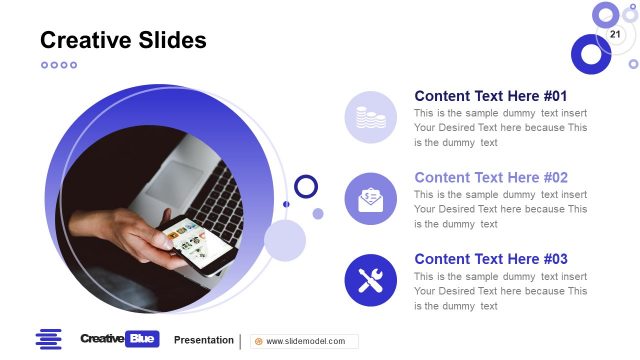 Creative Slides

21

Content Text Here #01
This is the sample dummy text insert Your Desired Text here because This is the dummy text

Content Text Here #02
This is the sample dummy text insert Your Desired Text here because This is the dummy text

Content Text Here #03
This is the sample dummy text insert Your Desired Text here because This is the dummy text

Creative Blue Presentation

www.slidemodel.com